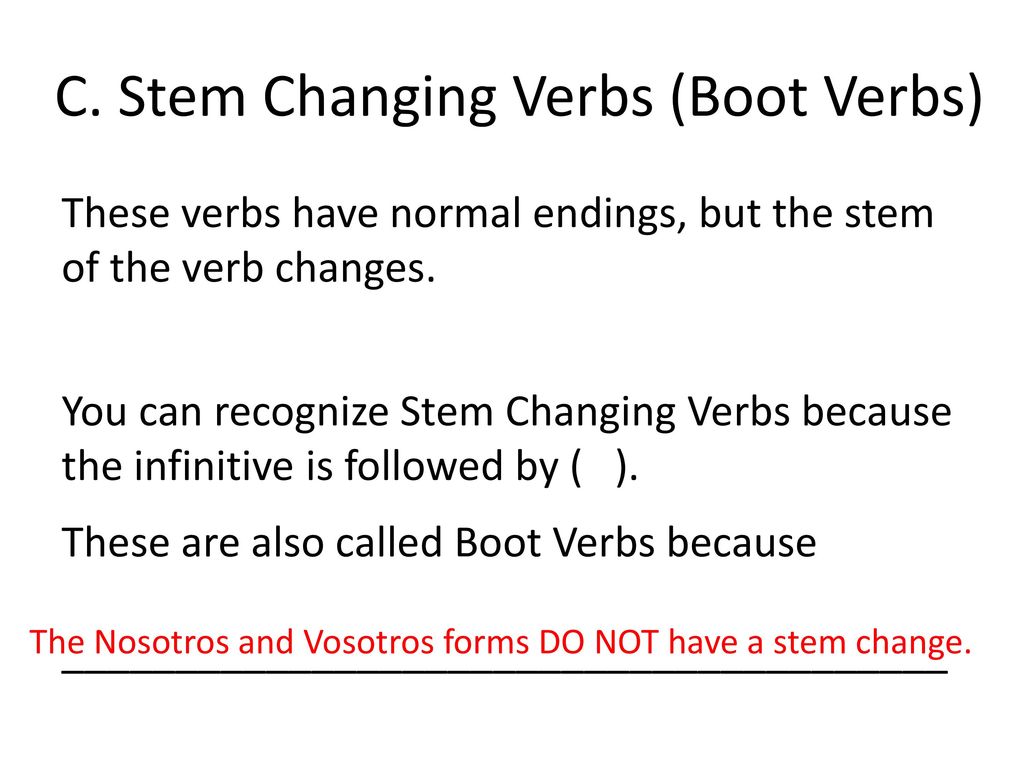 C. Stem Changing Verbs (Boot Verbs)

These verbs have normal endings, but the stem of the verb changes.

You can recognize Stem Changing Verbs because the infinitive is followed by (   ).

These are also called Boot Verbs because

The Nosotros and Vosotros forms DO NOT have a stem change.

________________________________________